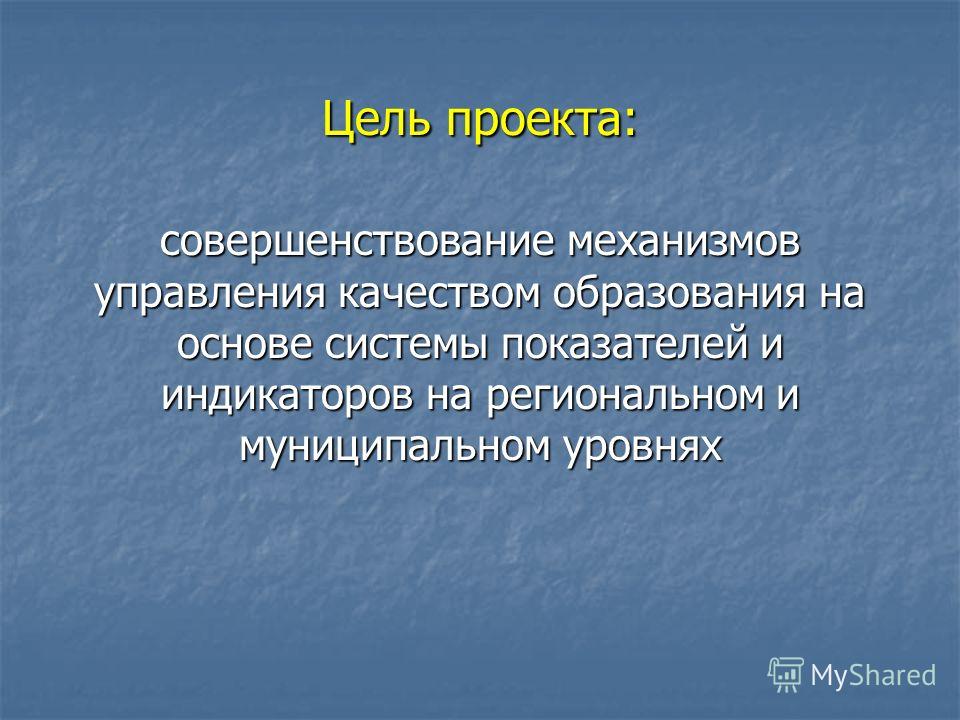 Цель проекта:

совершенствование механизмов управления качеством образования на основе системы показателей и индикаторов на региональном и муниципальном уровнях

MyShared